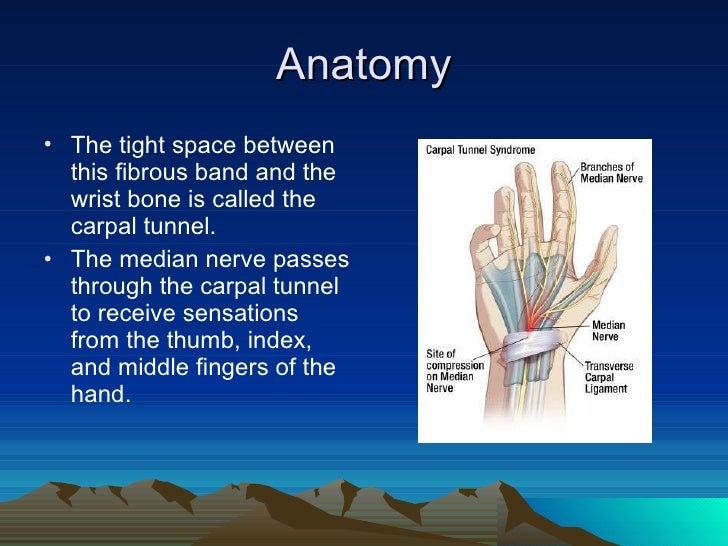 Anatomy

• The tight space between this fibrous band and the wrist bone is called the carpal tunnel.
• The median nerve passes through the carpal tunnel to receive sensations from the thumb, index, and middle fingers of the hand.

Carpal Tunnel Syndrome

Branches of Median Nerve

Median Nerve

Site of compression on Median Nerve

Transverse Carpal Ligament